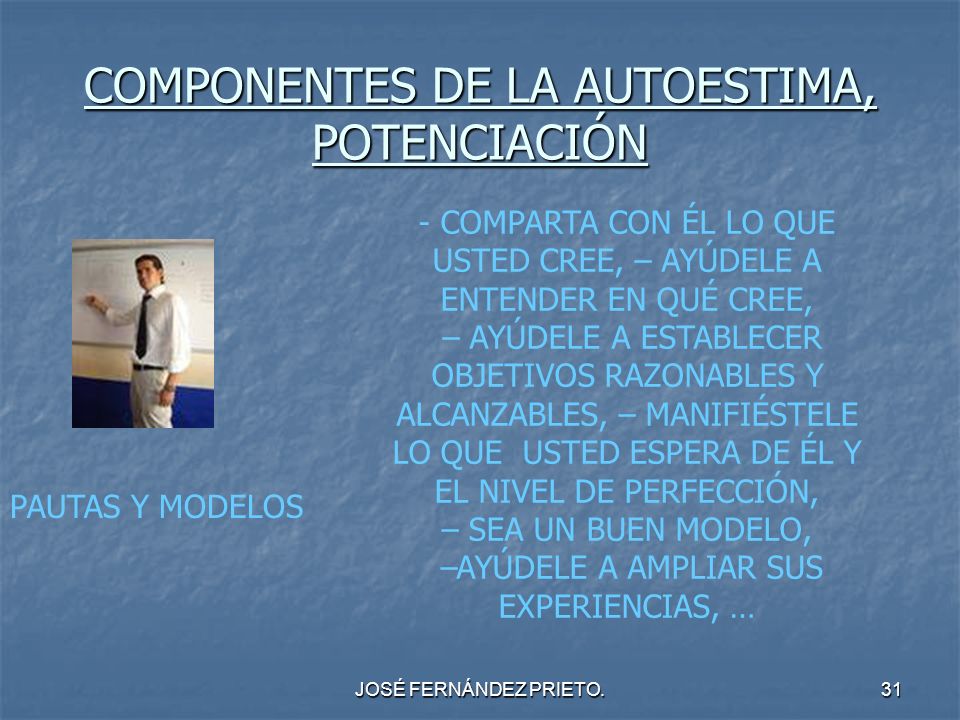 COMPONENTES DE LA AUTOESTIMA, POTENCIACIÓN

PAUTAS Y MODELOS

- COMPARTA CON ÉL LO QUE USTED CREE, – AYÚDELE A ENTENDER EN QUÉ CREE, – AYÚDELE A ESTABLECER OBJETIVOS RAZONABLES Y ALCANZABLES, – MANIFIÉSTELE LO QUE USTED ESPERA DE ÉL Y EL NIVEL DE PERFECCIÓN, – SEA UN BUEN MODELO, –AYÚDELE A AMPLIAR SUS EXPERIENCIAS, …

JOSÉ FERNÁNDEZ PRIETO.

31